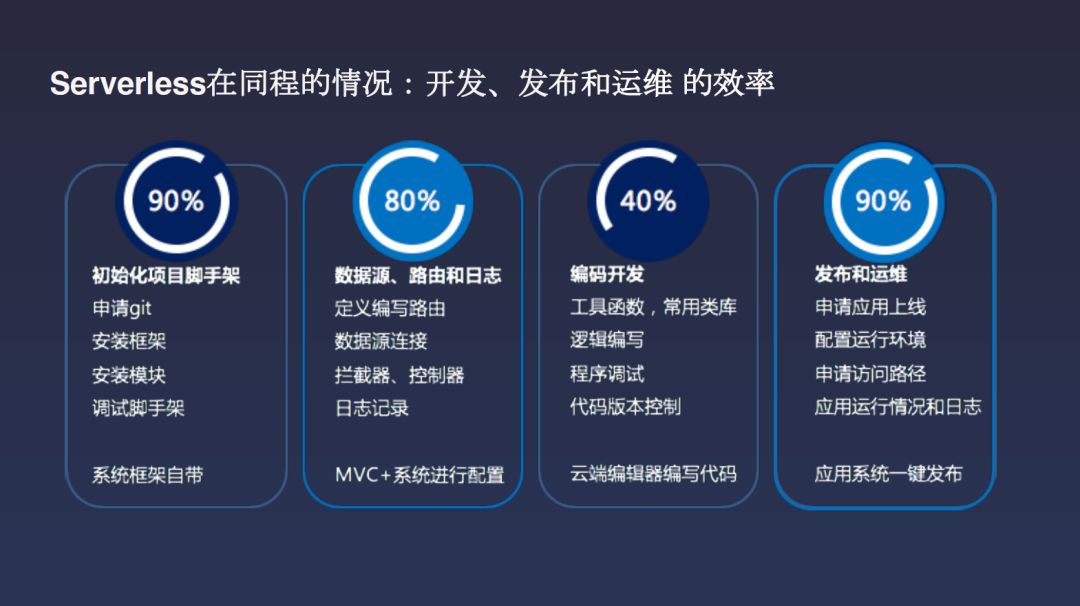 Serverless在同程的情况：开发、发布和运维 的效率

90%

初始化项目脚手架
申请git
安装框架
安装模块
调试脚手架

系统框架自带

80%

数据源、路由和日志
定义编写路由
数据源连接
拦截器、控制器
日志记录

MVC+系统进行配置

40%

编码开发
工具函数，常用类库
逻辑编写
程序调试
代码版本控制

云端编辑器编写代码

90%

发布和运维
申请应用上线
配置运行环境
申请访问路径
应用运行情况和日志

应用系统一键发布